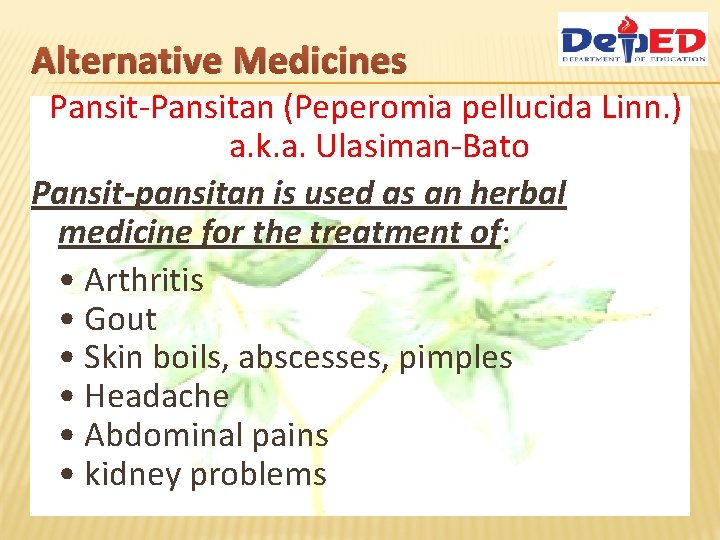 DepED
DEPARTMENT OF EDUCATION

Alternative Medicines

Pansit-Pansitan (Peperomia pellucida Linn.) a.k.a. Ulasiman-Bato

Pansit-pansitan is used as an herbal medicine for the treatment of:

• Arthritis
• Gout
• Skin boils, abscesses, pimples
• Headache
• Abdominal pains
• kidney problems